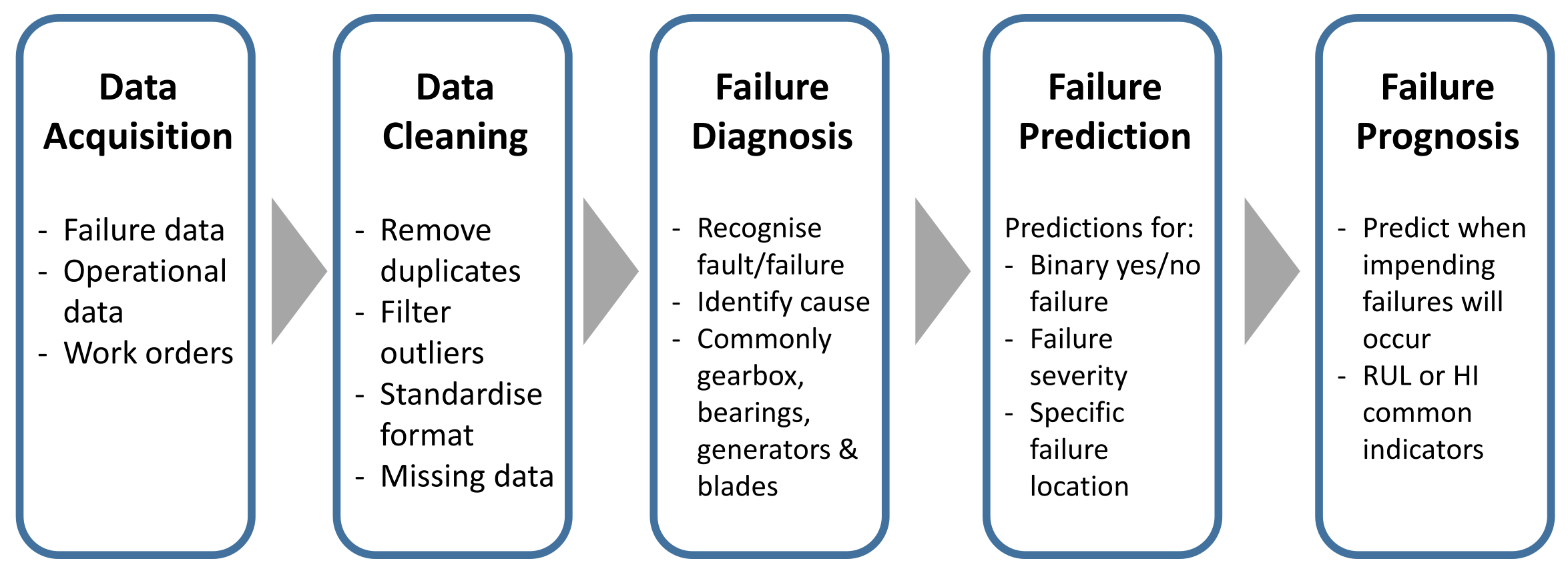 Data Acquisition

- Failure data
- Operational data
- Work orders

Data Cleaning

- Remove duplicates
- Filter outliers
- Standardise format
- Missing data

Failure Diagnosis

- Recognise fault/failure
- Identify cause
- Commonly gearbox, bearings, generators & blades

Failure Prediction

Predictions for:
- Binary yes/no failure
- Failure severity
- Specific failure location

Failure Prognosis

- Predict when impending failures will occur
- RUL or HI common indicators